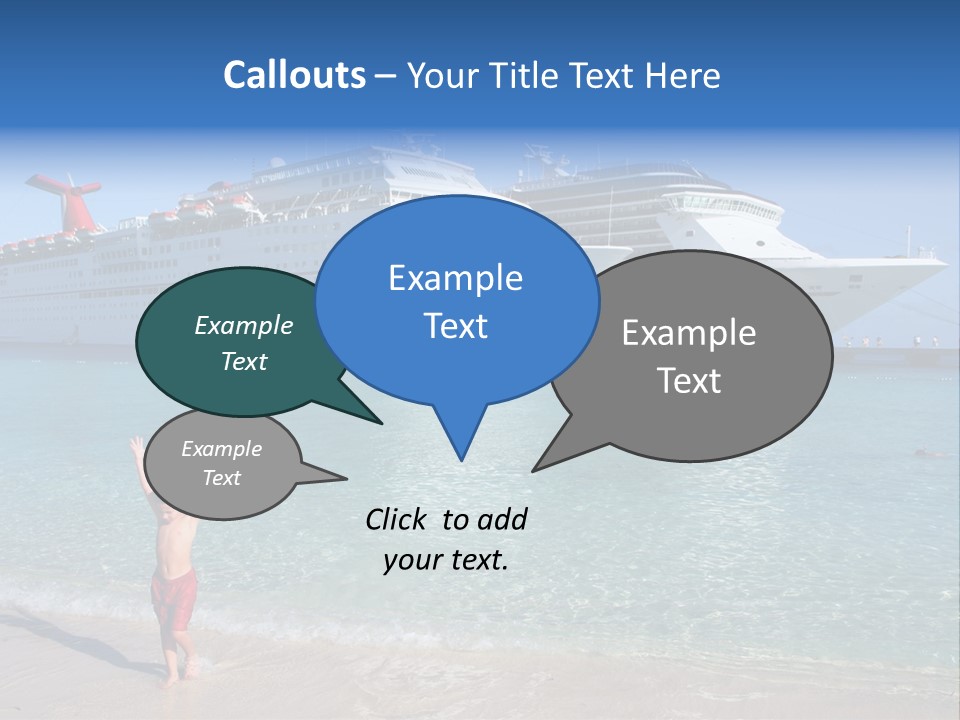 Callouts – Your Title Text Here

Example Text

Example Text

Example Text

Example Text

Click to add your text.